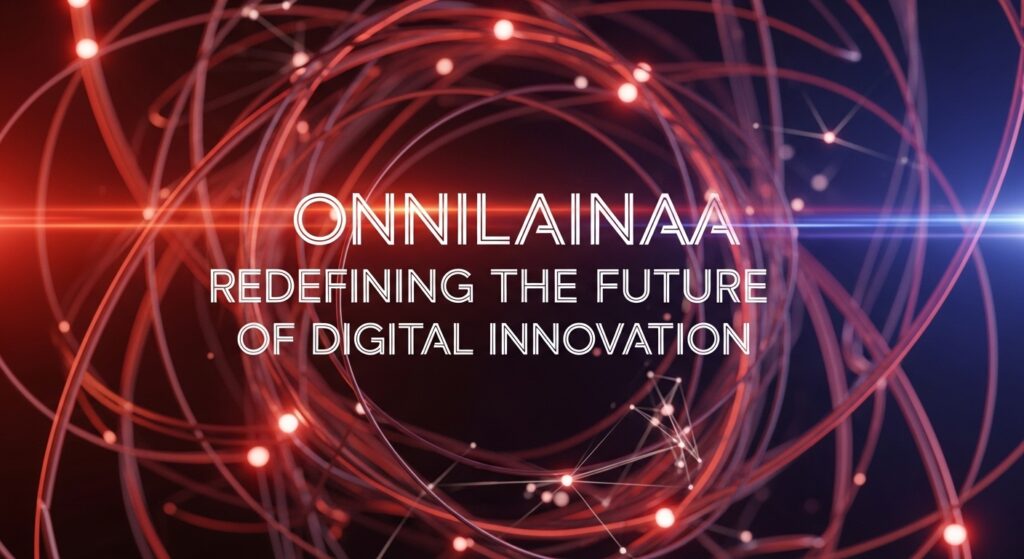 ONNILAINAA
REDEFINING THE FUTURE OF DIGITAL INNOVATION